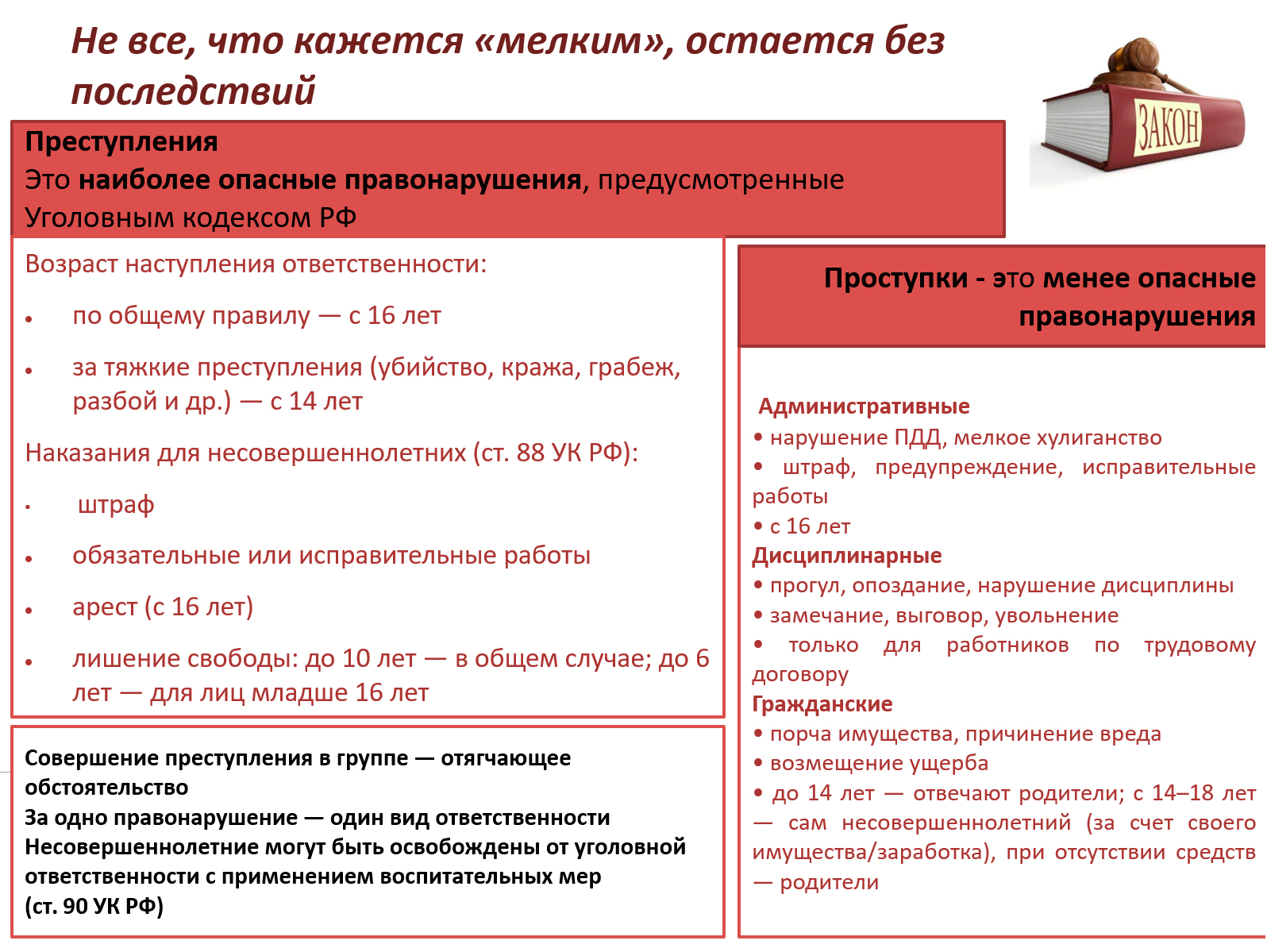 Не все, что кажется «мелким», остается без последствий

ЗАКОН

Преступления
Это наиболее опасные правонарушения, предусмотренные Уголовным кодексом РФ

Возраст наступления ответственности:
• по общему правилу — с 16 лет
• за тяжкие преступления (убийство, кража, грабеж, разбой и др.) — с 14 лет

Наказания для несовершеннолетних (ст. 88 УК РФ):
• штраф
• обязательные или исправительные работы
• арест (с 16 лет)
• лишение свободы: до 10 лет — в общем случае; до 6 лет — для лиц младше 16 лет

Совершение преступления в группе — отягчающее обстоятельство
За одно правонарушение — один вид ответственности
Несовершеннолетние могут быть освобождены от уголовной ответственности с применением воспитательных мер (ст. 90 УК РФ)

Проступки - это менее опасные правонарушения

Административные
• нарушение ПДД, мелкое хулиганство
• штраф, предупреждение, исправительные работы
• с 16 лет
Дисциплинарные
• прогул, опоздание, нарушение дисциплины
• замечание, выговор, увольнение
• только для работников по трудовому договору
Гражданские
• порча имущества, причинение вреда
• возмещение ущерба
• до 14 лет — отвечают родители; с 14–18 лет — сам несовершеннолетний (за счет своего имущества/заработка), при отсутствии средств — родители